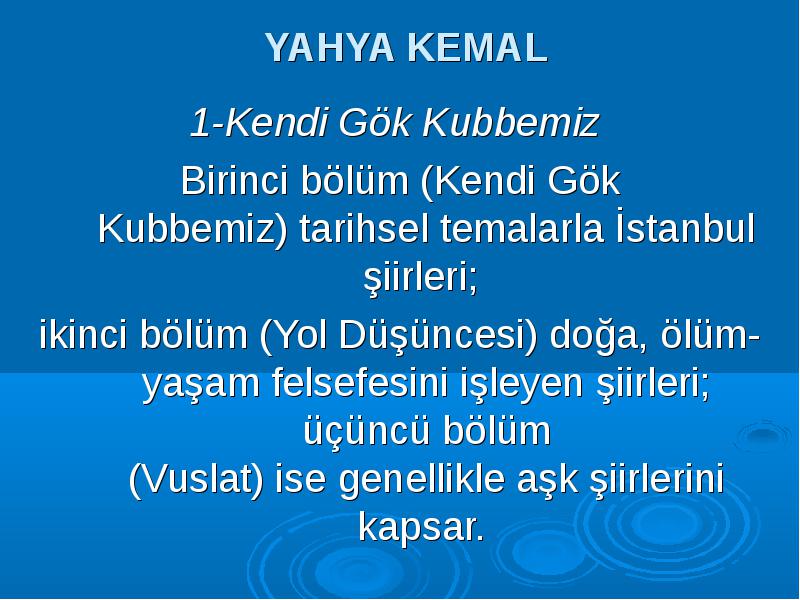 YAHYA KEMAL

1-Kendi Gök Kubbemiz

Birinci bölüm (Kendi Gök Kubbemiz) tarihsel temalarla İstanbul şiirleri;

ikinci bölüm (Yol Düşüncesi) doğa, ölüm-yaşam felsefesini işleyen şiirleri;

üçüncü bölüm (Vuslat) ise genellikle aşk şiirlerini kapsar.